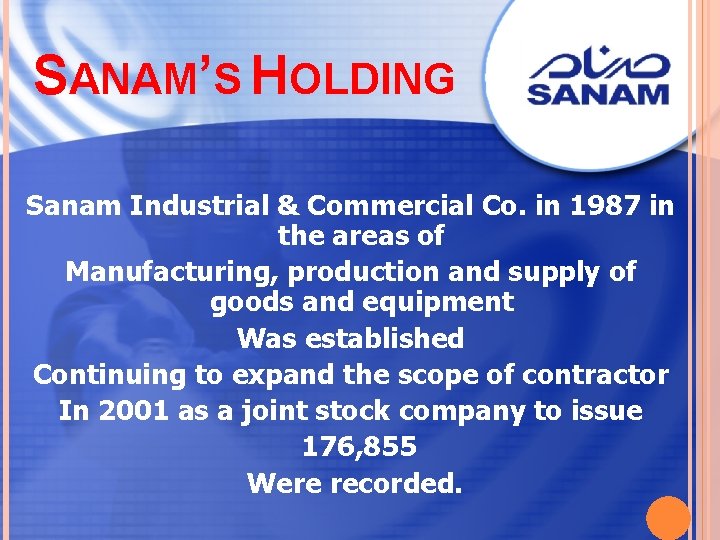 SANAM'S HOLDING

صنام
SANAM

Sanam Industrial & Commercial Co. in 1987 in the areas of
Manufacturing, production and supply of goods and equipment
Was established
Continuing to expand the scope of contractor
In 2001 as a joint stock company to issue
176,855
Were recorded.